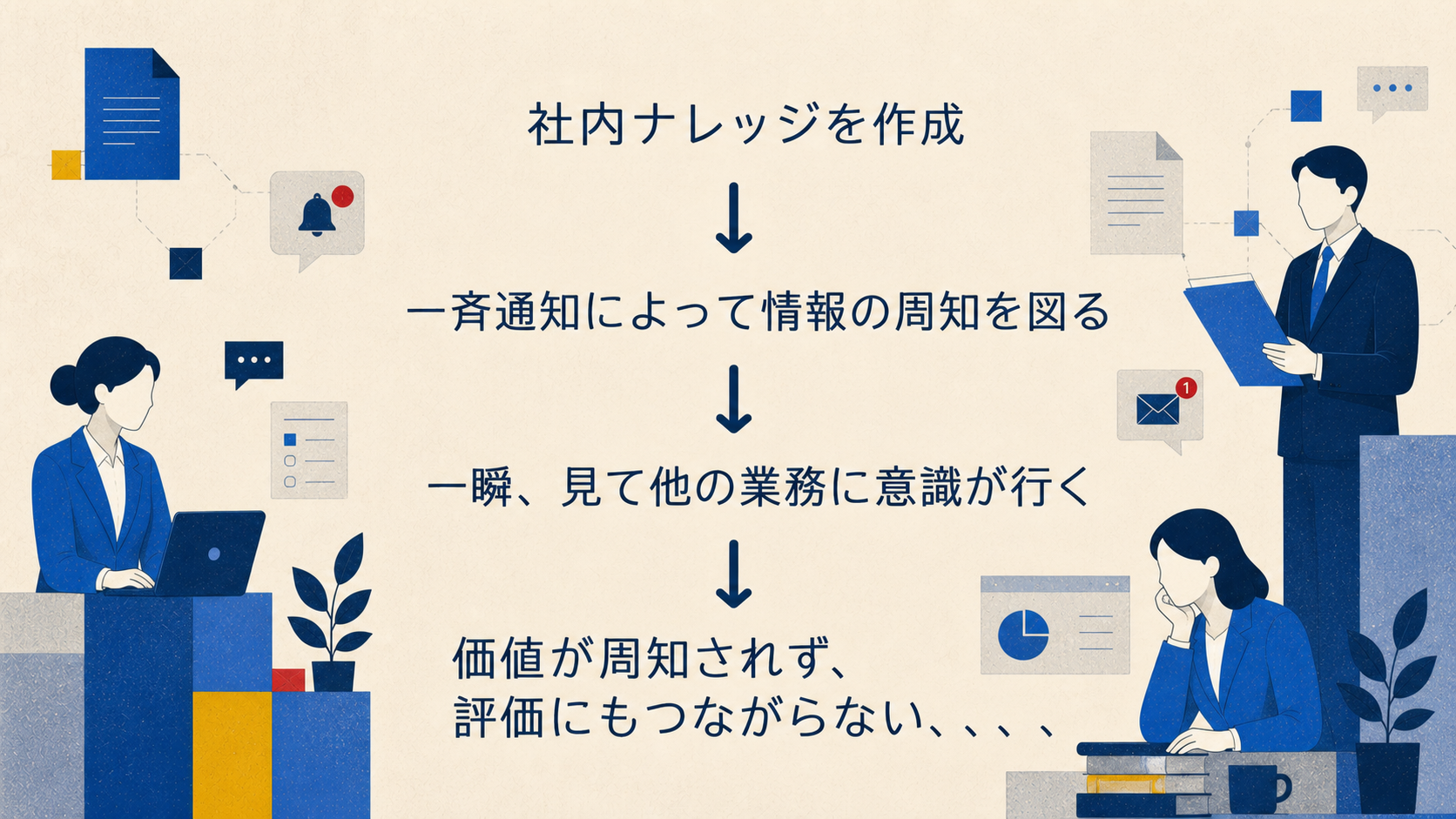 社内ナレッジを作成

↓

一斉通知によって情報の周知を図る

↓

一瞬、見て他の業務に意識が行く

↓

価値が周知されず、
評価にもつながらない、、、、

1